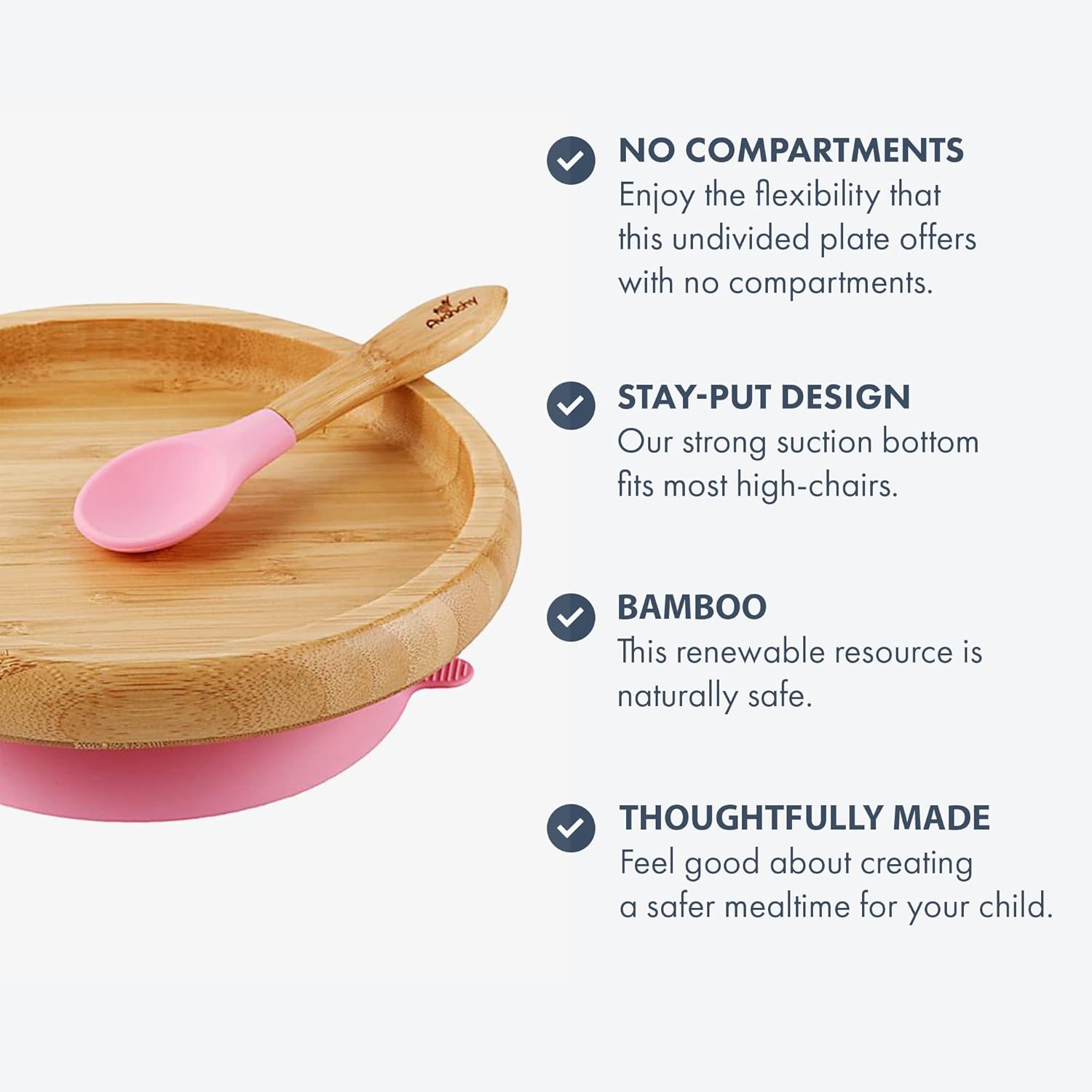 Avanchy

NO COMPARTMENTS
Enjoy the flexibility that this undivided plate offers with no compartments.

STAY-PUT DESIGN
Our strong suction bottom fits most high-chairs.

BAMBOO
This renewable resource is naturally safe.

THOUGHTFULLY MADE
Feel good about creating a safer mealtime for your child.